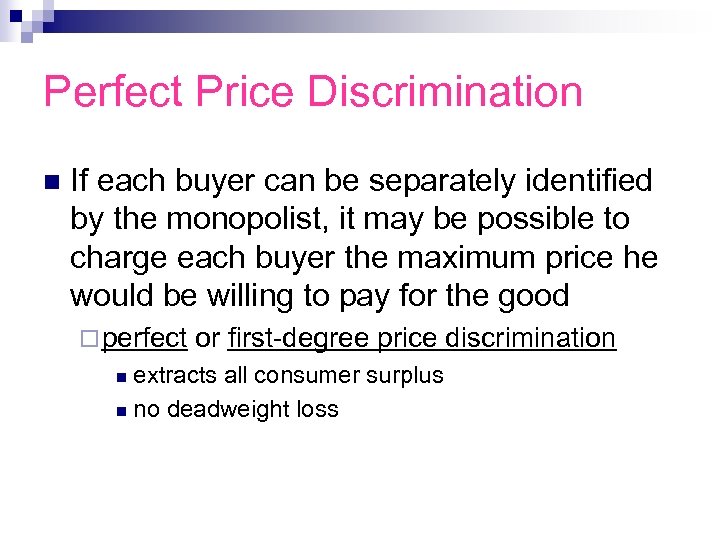 Perfect Price Discrimination

If each buyer can be separately identified by the monopolist, it may be possible to charge each buyer the maximum price he would be willing to pay for the good

perfect or first-degree price discrimination

extracts all consumer surplus

no deadweight loss